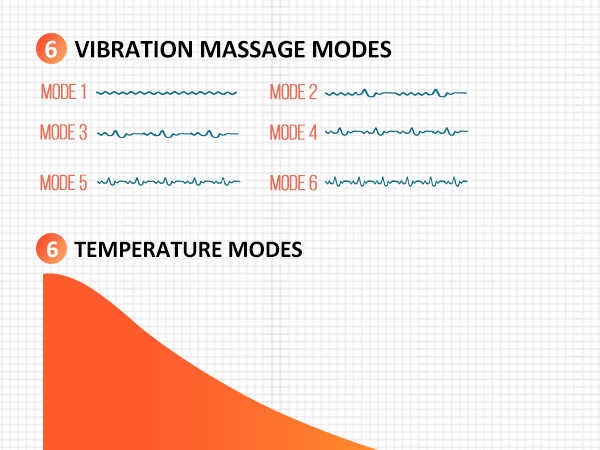 6 VIBRATION MASSAGE MODES

MODE 1

MODE 2

MODE 3

MODE 4

MODE 5

MODE 6

6 TEMPERATURE MODES